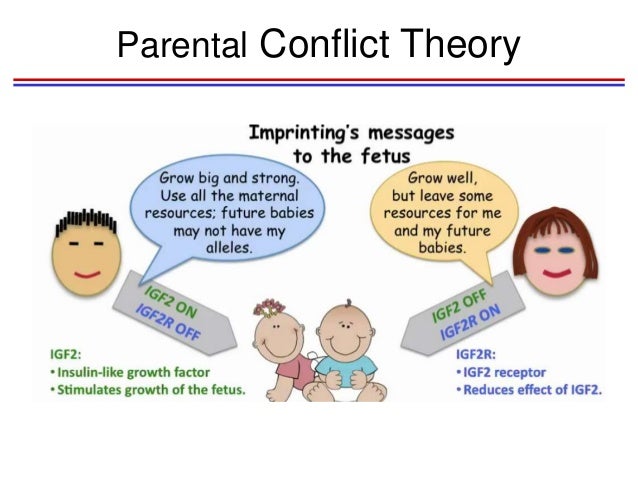 Parental Conflict Theory

Imprinting's messages to the fetus

Grow big and strong. Use all the maternal resources; future babies may not have my alleles.

Grow well, but leave some resources for me and my future babies.

IGF2 ON
IGF2R OFF

IGF2 OFF
IGF2R ON

IGF2:
• Insulin-like growth factor
• Stimulates growth of the fetus.

IGF2R:
• IGF2 receptor
• Reduces effect of IGF2.